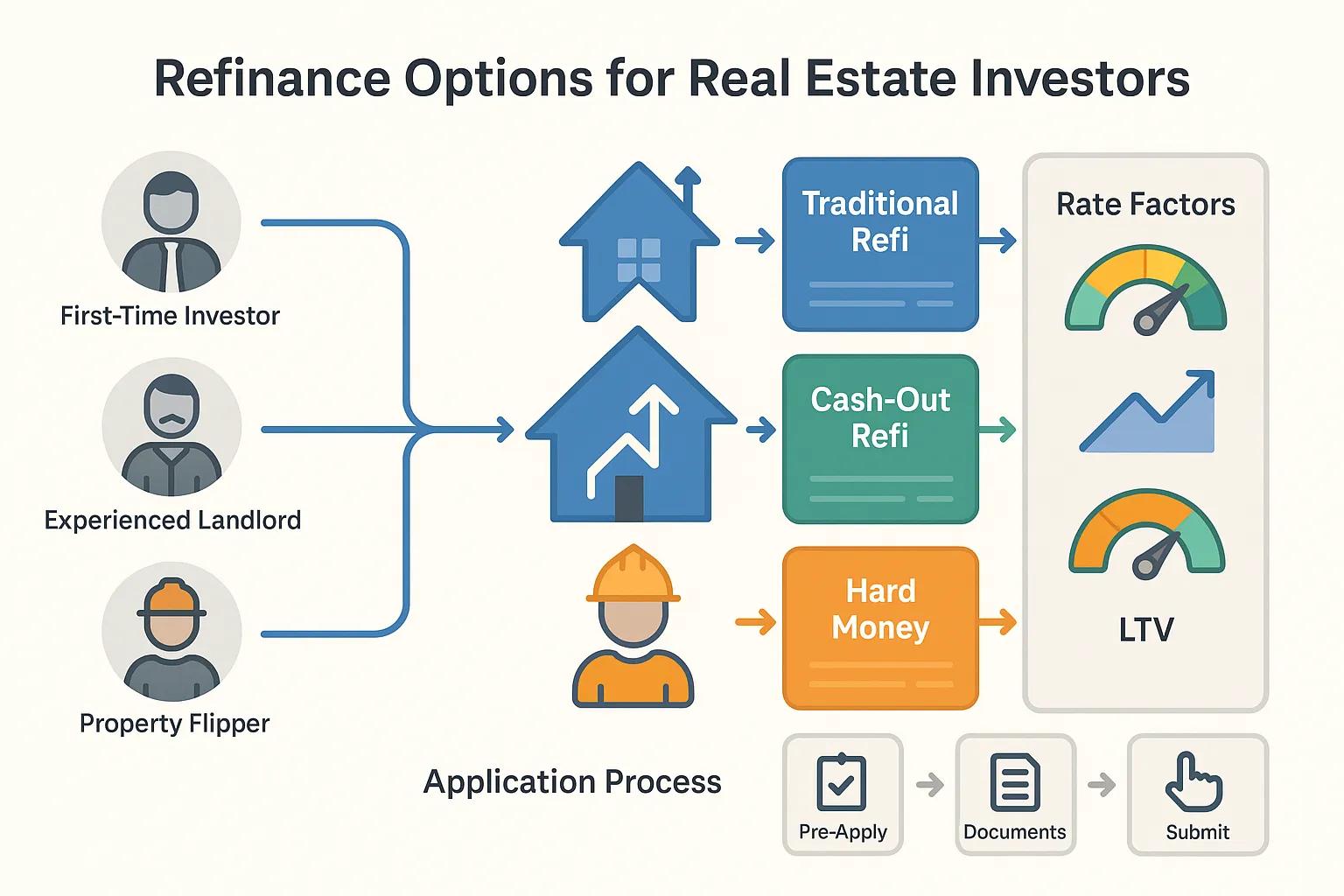 Refinance Options for Real Estate Investors

First-Time Investor

Experienced Landlord

Property Flipper

Traditional Refi

Cash-Out Refi

Hard Money

Rate Factors

LTV

Application Process

Pre-Apply

Documents

Submit